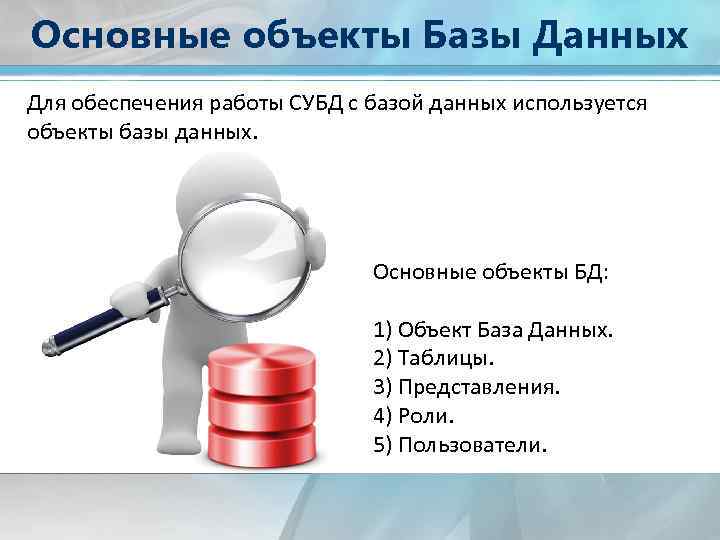 Основные объекты Базы Данных

Для обеспечения работы СУБД с базой данных используется объекты базы данных.

Основные объекты БД:

1) Объект База Данных.
2) Таблицы.
3) Представления.
4) Роли.
5) Пользователи.